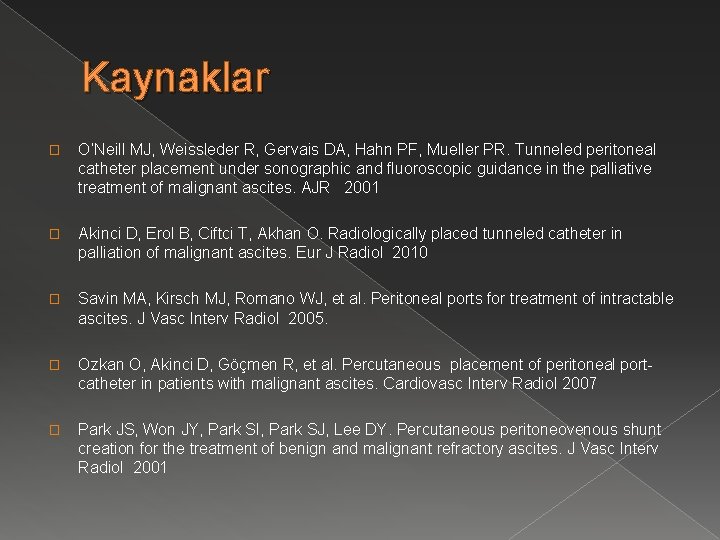 Kaynaklar

O'Neill MJ, Weissleder R, Gervais DA, Hahn PF, Mueller PR. Tunneled peritoneal catheter placement under sonographic and fluoroscopic guidance in the palliative treatment of malignant ascites. AJR 2001

Akinci D, Erol B, Ciftci T, Akhan O. Radiologically placed tunneled catheter in palliation of malignant ascites. Eur J Radiol 2010

Savin MA, Kirsch MJ, Romano WJ, et al. Peritoneal ports for treatment of intractable ascites. J Vasc Interv Radiol 2005.

Ozkan O, Akinci D, Göçmen R, et al. Percutaneous placement of peritoneal port-catheter in patients with malignant ascites. Cardiovasc Interv Radiol 2007

Park JS, Won JY, Park SI, Park SJ, Lee DY. Percutaneous peritoneovenous shunt creation for the treatment of benign and malignant refractory ascites. J Vasc Interv Radiol 2001